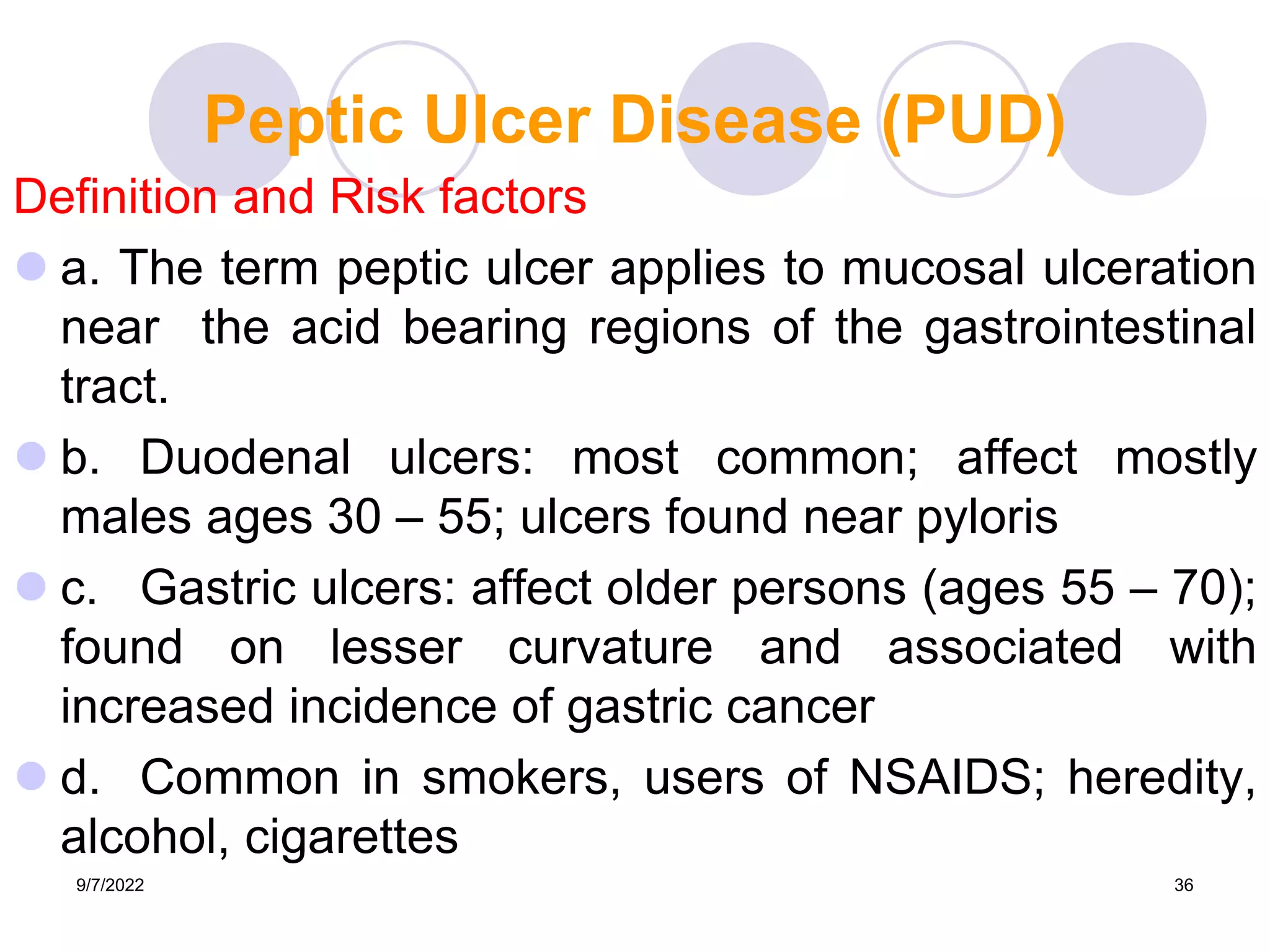 Peptic Ulcer Disease (PUD)

Definition and Risk factors

a. The term peptic ulcer applies to mucosal ulceration near the acid bearing regions of the gastrointestinal tract.

b. Duodenal ulcers: most common; affect mostly males ages 30 – 55; ulcers found near pyloris

c. Gastric ulcers: affect older persons (ages 55 – 70); found on lesser curvature and associated with increased incidence of gastric cancer

d. Common in smokers, users of NSAIDS; heredity, alcohol, cigarettes

9/7/2022

36